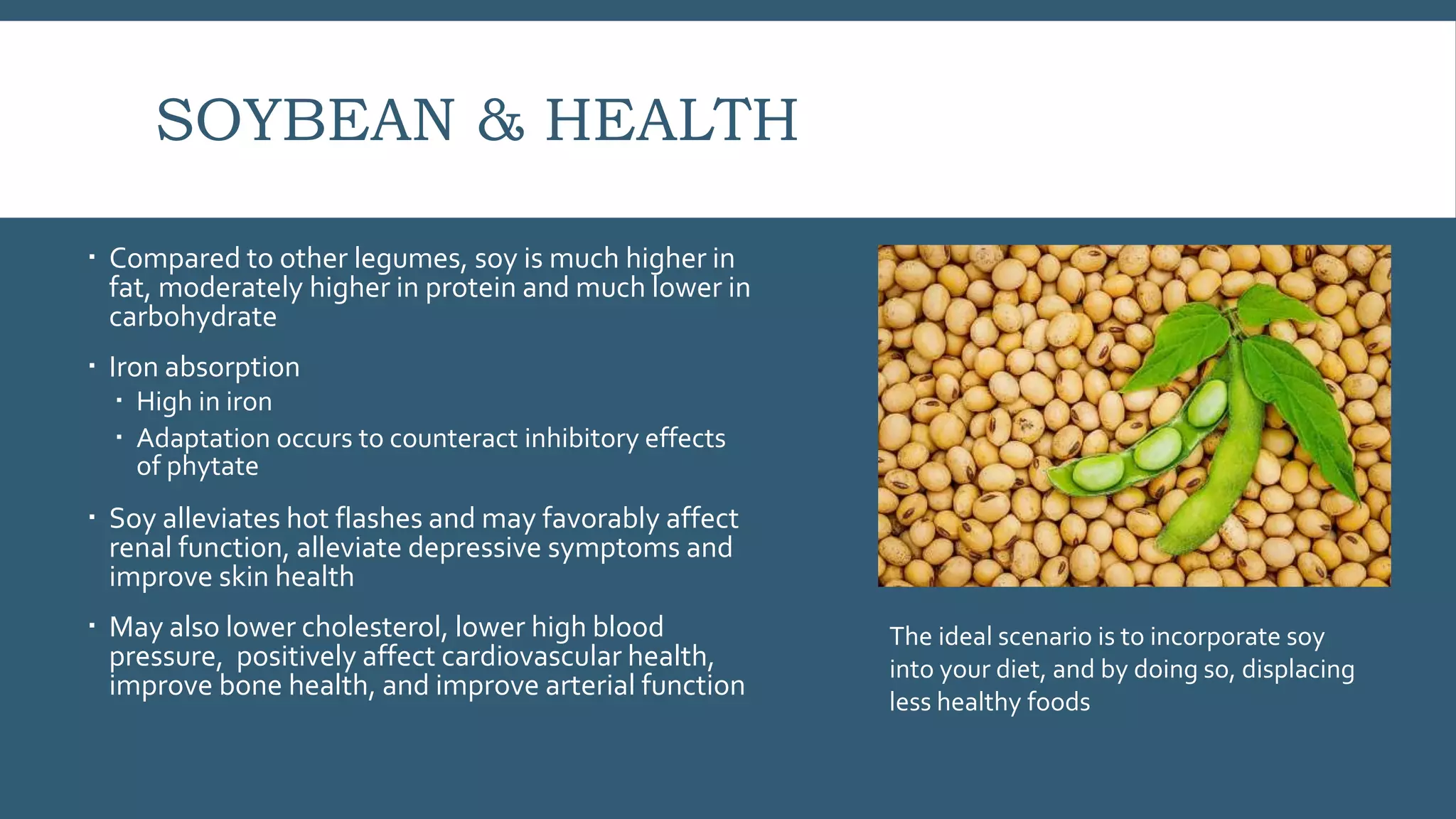 SOYBEAN & HEALTH

▪ Compared to other legumes, soy is much higher in fat, moderately higher in protein and much lower in carbohydrate

▪ Iron absorption
▪ High in iron
▪ Adaptation occurs to counteract inhibitory effects of phytate

▪ Soy alleviates hot flashes and may favorably affect renal function, alleviate depressive symptoms and improve skin health

▪ May also lower cholesterol, lower high blood pressure, positively affect cardiovascular health, improve bone health, and improve arterial function

The ideal scenario is to incorporate soy into your diet, and by doing so, displacing less healthy foods